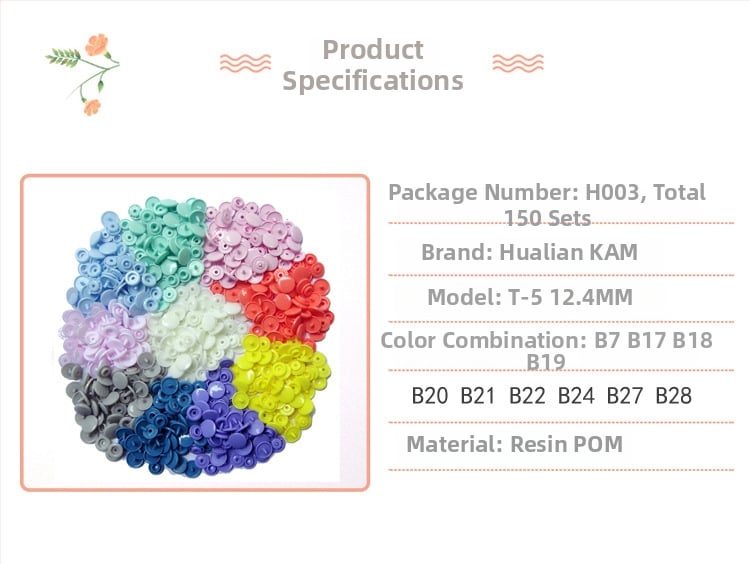 Product Specifications

Package Number: H003, Total 150 Sets

Brand: Hualian KAM

Model: T-5 12.4MM

Color Combination: B7 B17 B18 B19

B20 B21 B22 B24 B27 B28

Material: Resin POM